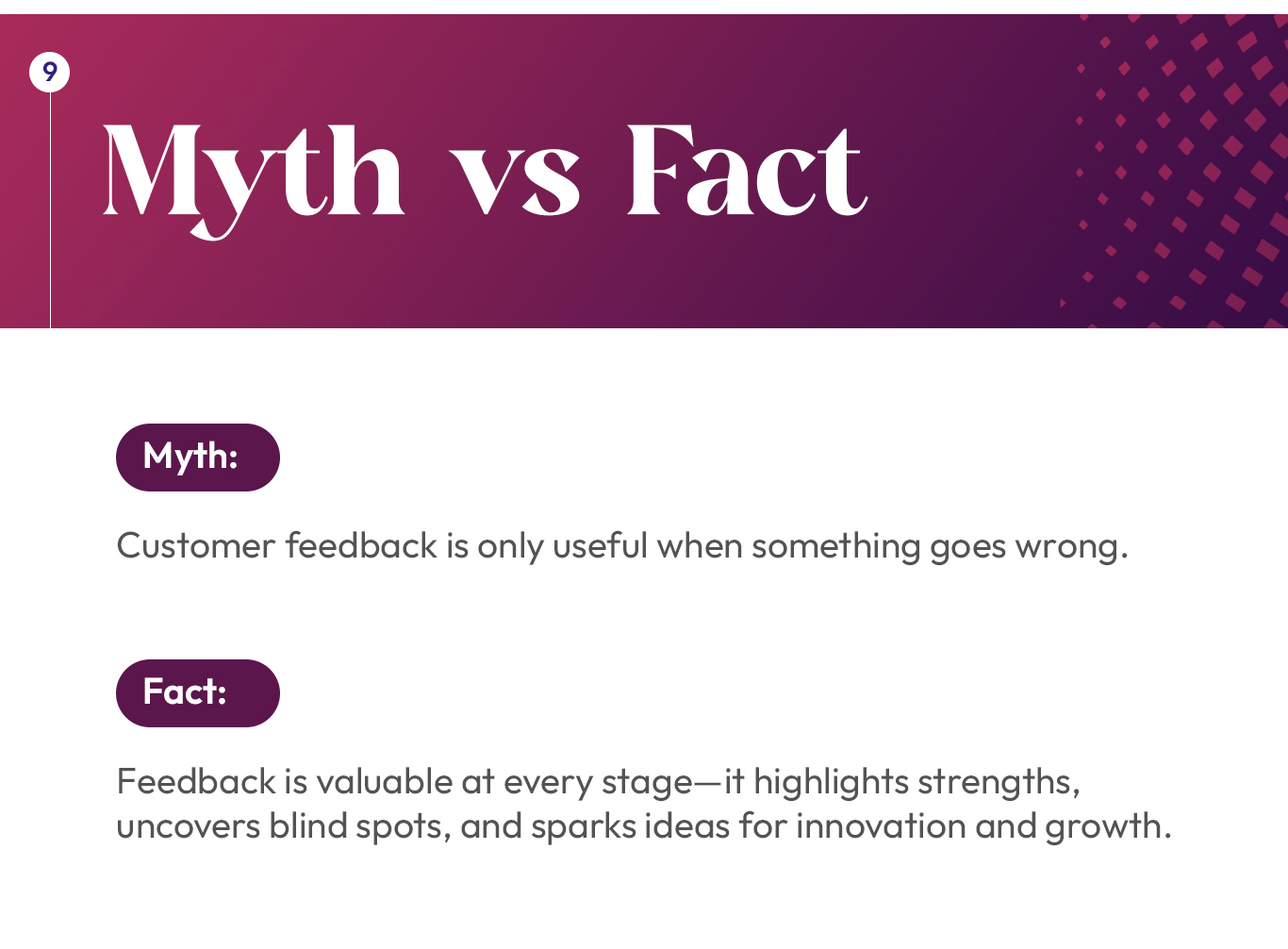 9

Myth vs Fact

Myth:

Customer feedback is only useful when something goes wrong.

Fact:

Feedback is valuable at every stage—it highlights strengths, uncovers blind spots, and sparks ideas for innovation and growth.